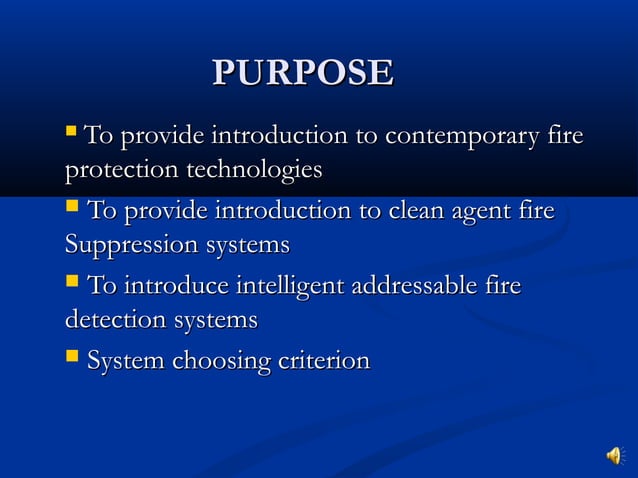 PURPOSE

▪ To provide introduction to contemporary fire protection technologies

▪ To provide introduction to clean agent fire Suppression systems

▪ To introduce intelligent addressable fire detection systems

▪ System choosing criterion